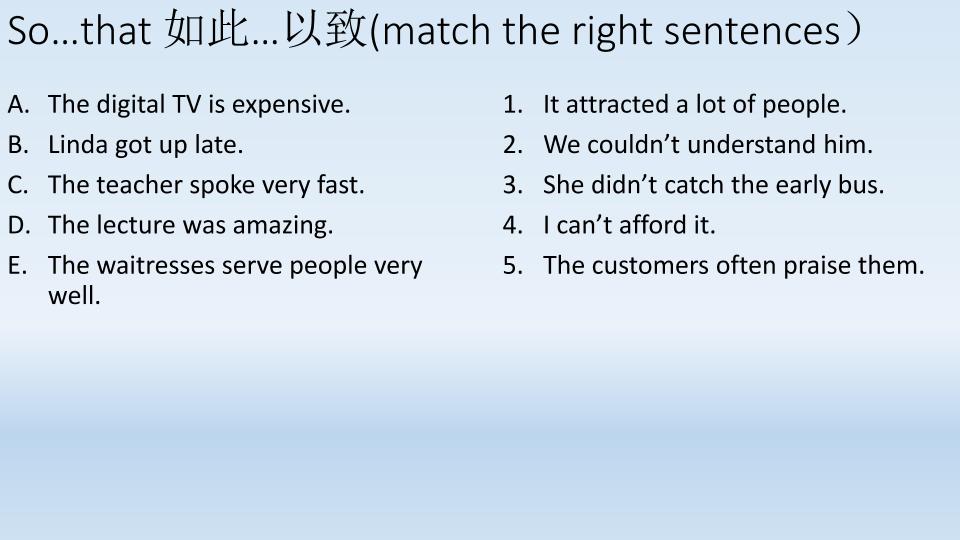 So…that 如此…以致(match the right sentences）

A. The digital TV is expensive.
B. Linda got up late.
C. The teacher spoke very fast.
D. The lecture was amazing.
E. The waitresses serve people very well.

1. It attracted a lot of people.
2. We couldn't understand him.
3. She didn't catch the early bus.
4. I can't afford it.
5. The customers often praise them.